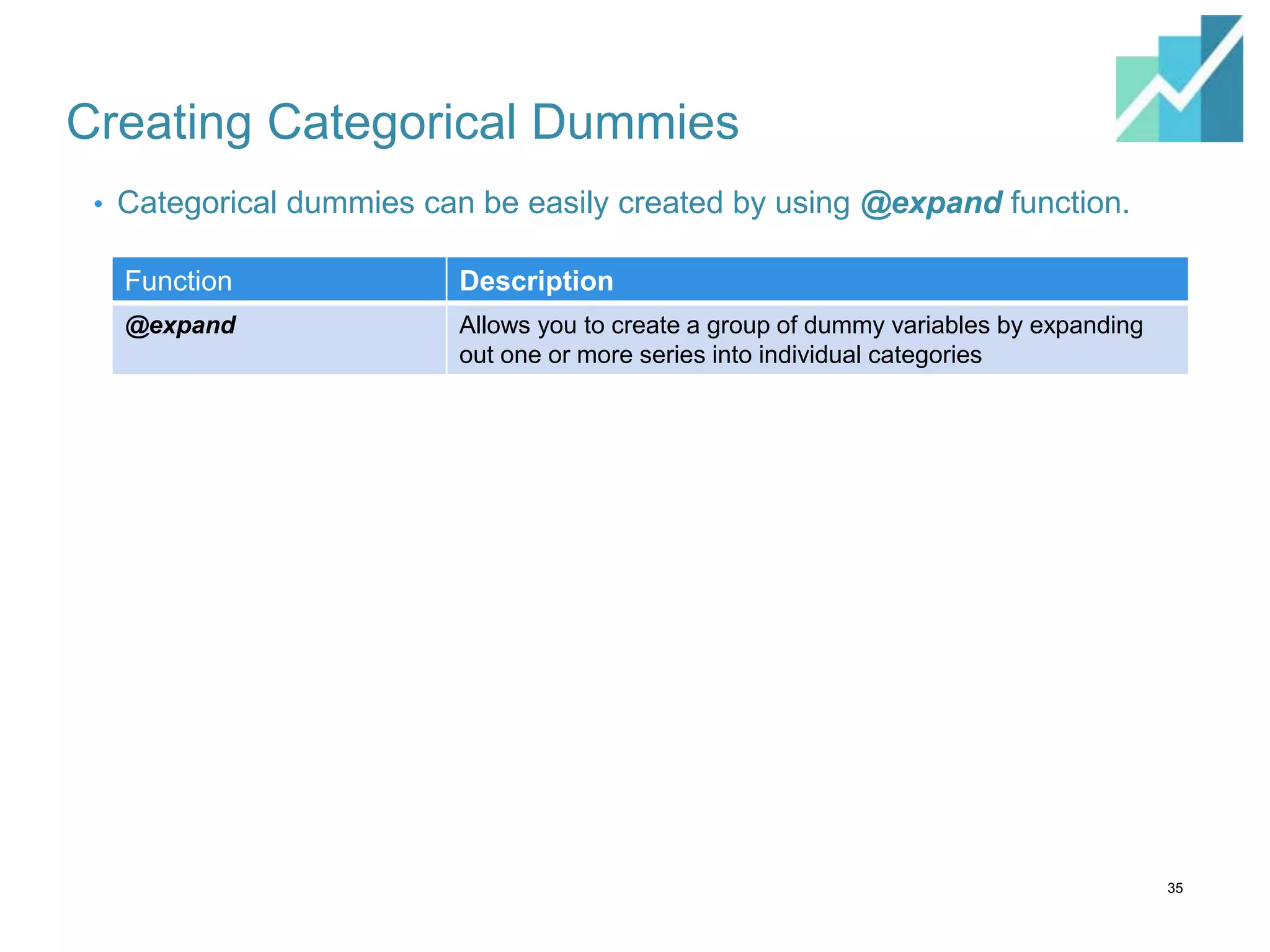 Creating Categorical Dummies

• Categorical dummies can be easily created by using @expand function.

| Function | Description |
|---|---|
| @expand | Allows you to create a group of dummy variables by expanding out one or more series into individual categories |

35